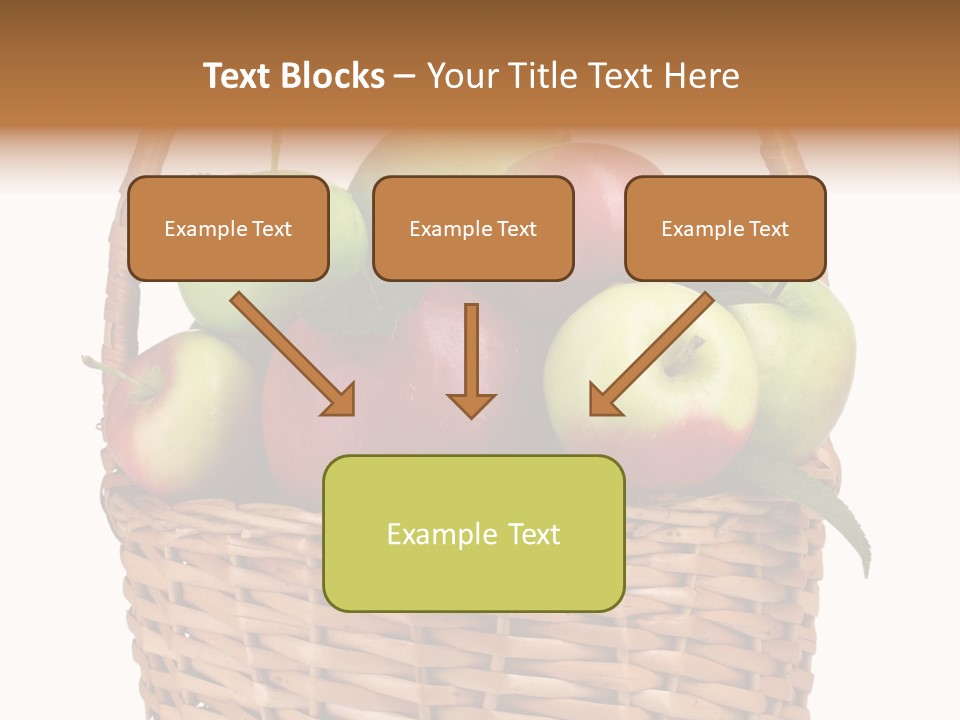 Text Blocks – Your Title Text Here

Example Text

Example Text

Example Text

Example Text